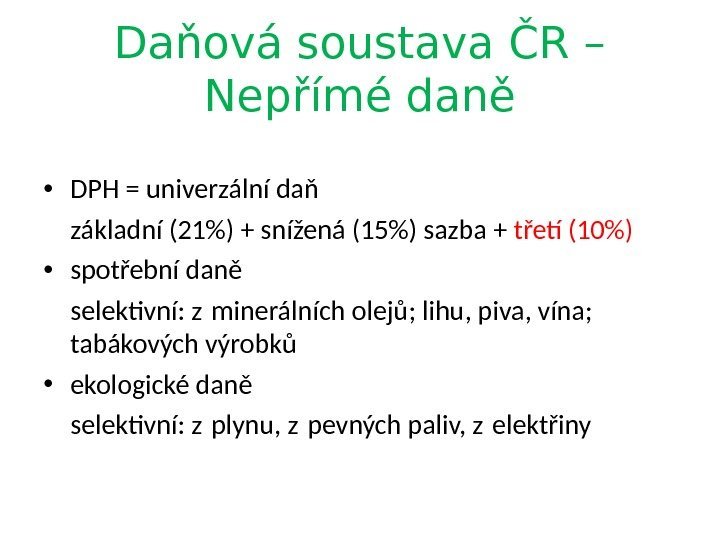 Daňová soustava ČR – Nepřímé daně

• DPH = univerzální daň

základní (21%) + snížená (15%) sazba + třetí (10%)

• spotřební daně

selektivní: z minerálních olejů; lihu, piva, vína; tabákových výrobků

• ekologické daně

selektivní: z plynu, z pevných paliv, z elektřiny